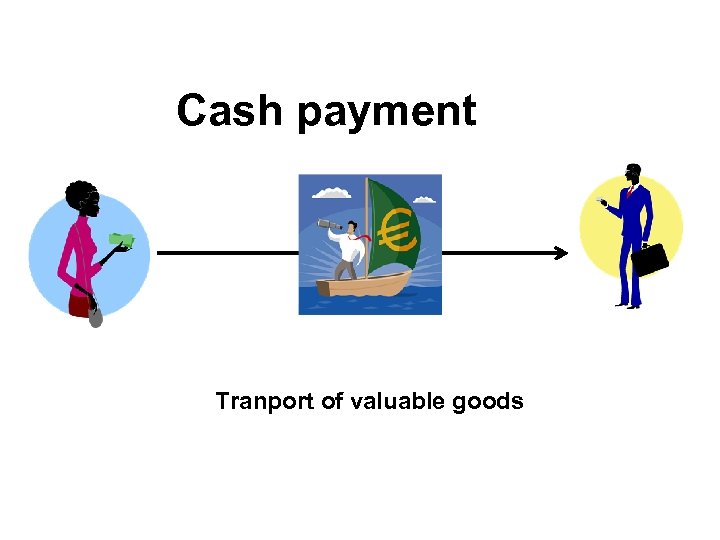 Cash payment

€

Tranport of valuable goods